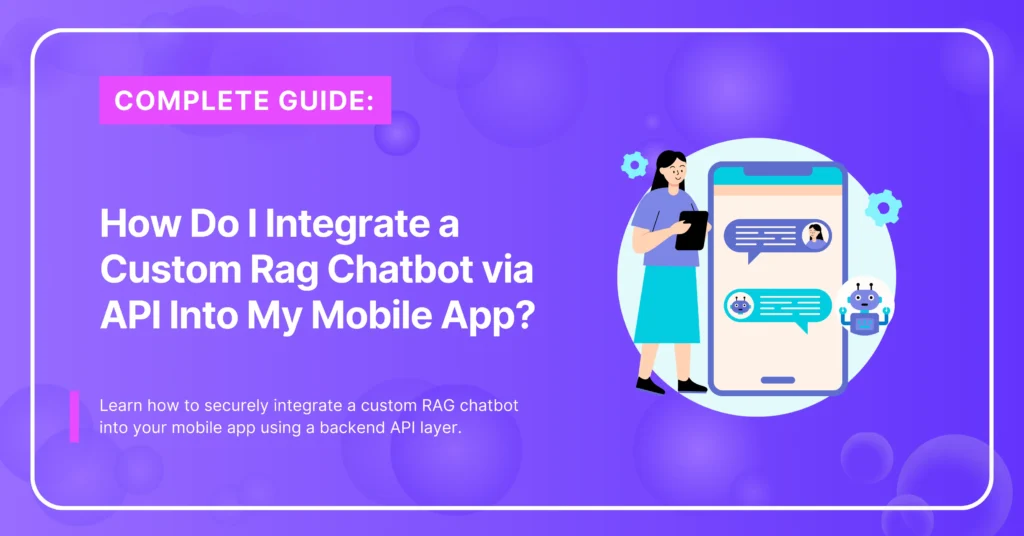 COMPLETE GUIDE:

How Do I Integrate a Custom Rag Chatbot via API Into My Mobile App?

Learn how to securely integrate a custom RAG chatbot into your mobile app using a backend API layer.